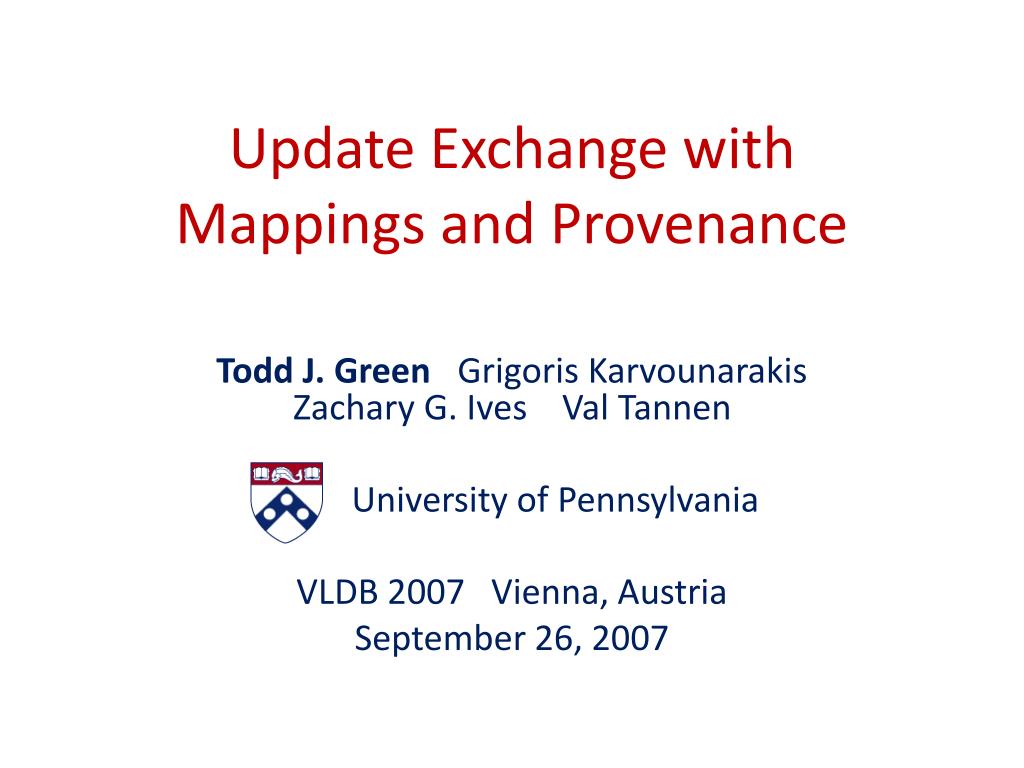 Update Exchange with Mappings and Provenance

Todd J. Green   Grigoris Karvounarakis
Zachary G. Ives   Val Tannen

University of Pennsylvania

VLDB 2007   Vienna, Austria
September 26, 2007